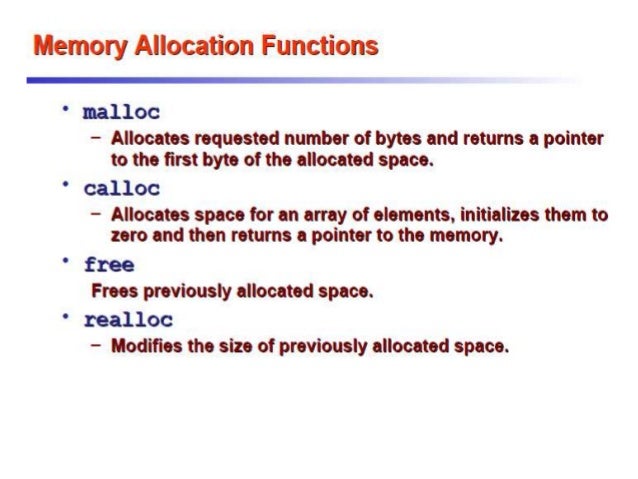 Memory Allocation Functions

• malloc
 – Allocates requested number of bytes and returns a pointer to the first byte of the allocated space.

• calloc
 – Allocates space for an array of elements, initializes them to zero and then returns a pointer to the memory.

• free
 Frees previously allocated space.

• realloc
 – Modifies the size of previously allocated space.